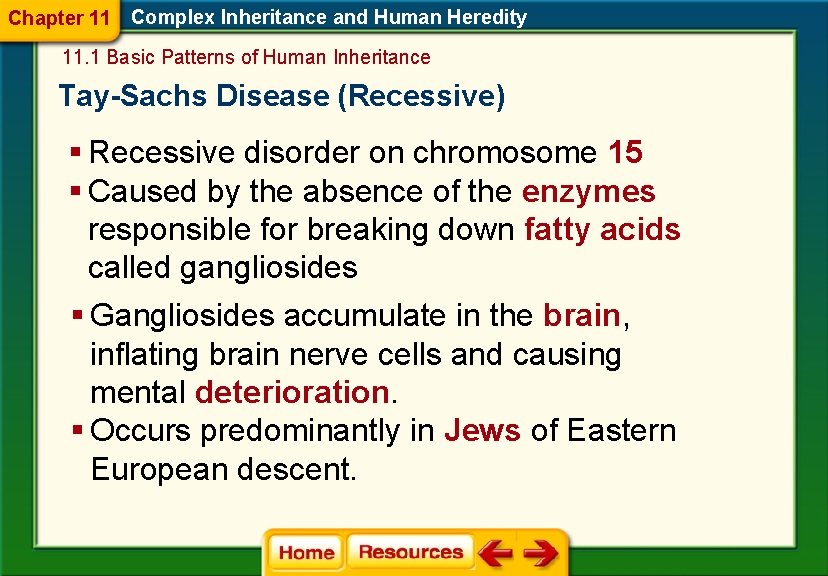 Chapter 11 Complex Inheritance and Human Heredity

11.1 Basic Patterns of Human Inheritance

Tay-Sachs Disease (Recessive)

▪ Recessive disorder on chromosome 15

▪ Caused by the absence of the enzymes responsible for breaking down fatty acids called gangliosides

▪ Gangliosides accumulate in the brain, inflating brain nerve cells and causing mental deterioration.

▪ Occurs predominantly in Jews of Eastern European descent.

Home Resources